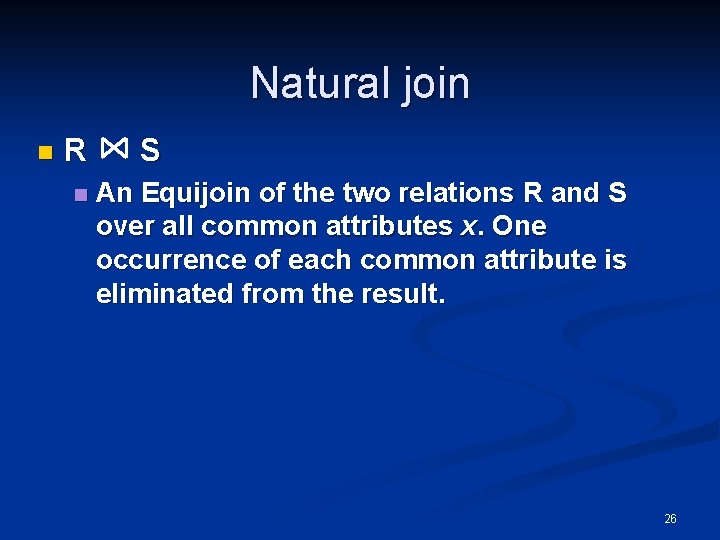 Natural join

$R \bowtie S$

An Equijoin of the two relations R and S over all common attributes $x$. One occurrence of each common attribute is eliminated from the result.

26